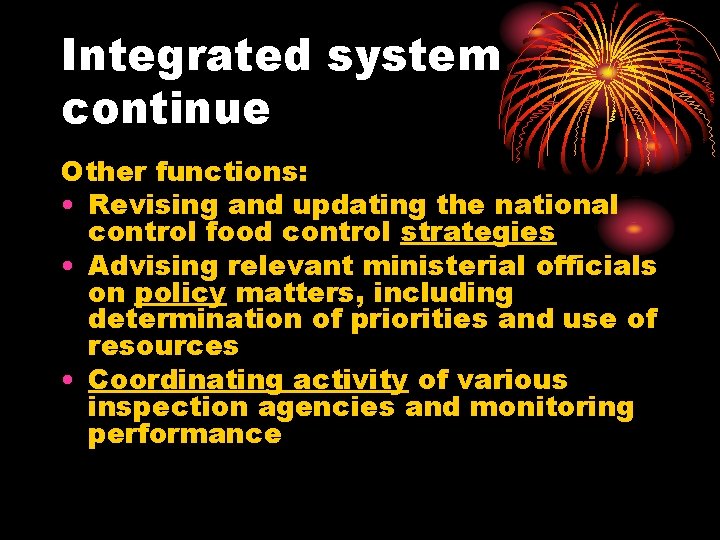 Integrated system continue

Other functions:
• Revising and updating the national control food control strategies
• Advising relevant ministerial officials on policy matters, including determination of priorities and use of resources
• Coordinating activity of various inspection agencies and monitoring performance